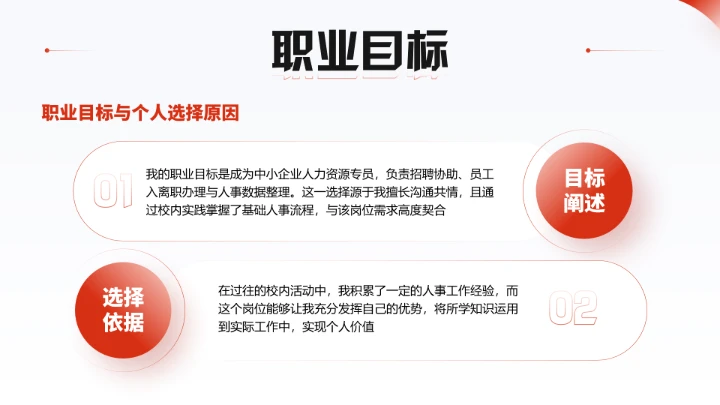 职业目标

职业目标与个人选择原因

01

我的职业目标是成为中小企业人力资源专员，负责招聘协助、员工入离职办理与人事数据整理。这一选择源于我擅长沟通共情，且通过校内实践掌握了基础人事流程，与该岗位需求高度契合

目标阐述

选择依据

在过往的校内活动中，我积累了一定的人事工作经验，而这个岗位能够让我充分发挥自己的优势，将所学知识运用到实际工作中，实现个人价值

02